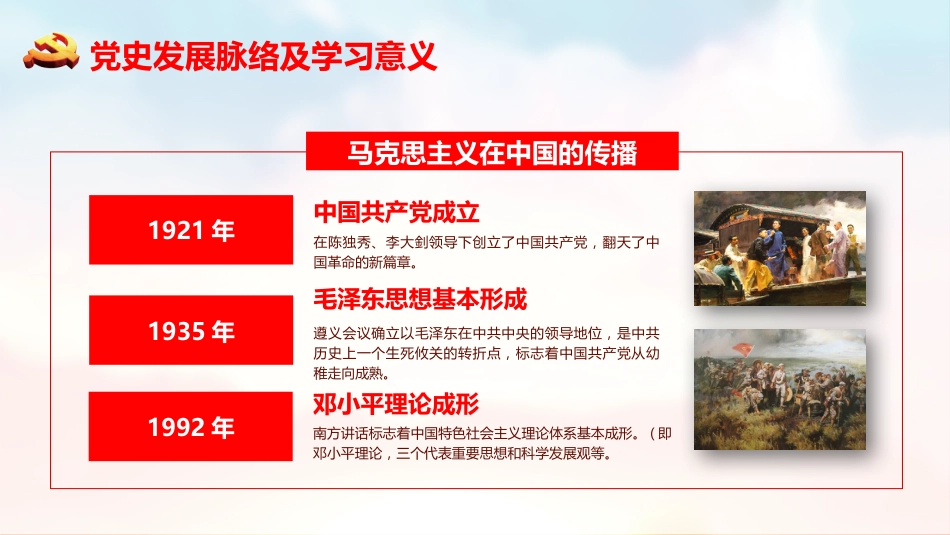 党史发展脉络及学习意义

马克思主义在中国的传播

1921 年

中国共产党成立

在陈独秀、李大钊领导下创立了中国共产党，翻天了中国革命的新篇章。

1935 年

毛泽东思想基本形成

遵义会议确立以毛泽东在中共中央的领导地位，是中共历史上一个生死攸关的转折点，标志着中国共产党从幼稚走向成熟。

1992 年

邓小平理论成形

南方讲话标志着中国特色社会主义理论体系基本成形。（即邓小平理论，三个代表重要思想和科学发展观等。